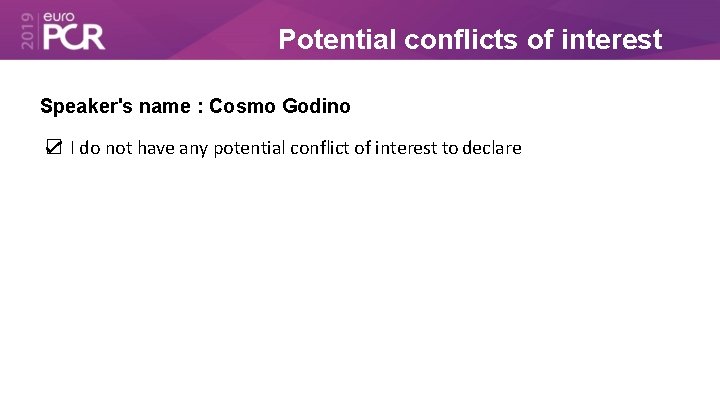 2019 euro PCR

Potential conflicts of interest

Speaker's name : Cosmo Godino

☑ I do not have any potential conflict of interest to declare